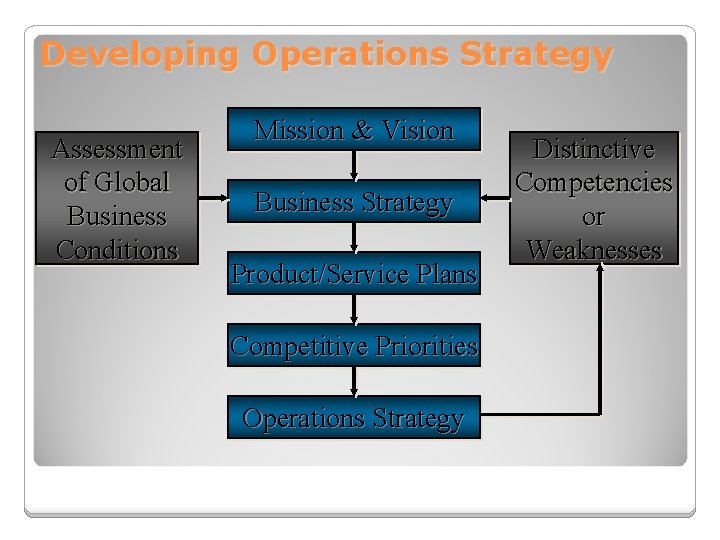 Developing Operations Strategy

Assessment of Global Business Conditions

Mission & Vision

Business Strategy

Product/Service Plans

Competitive Priorities

Operations Strategy

Distinctive Competencies or Weaknesses